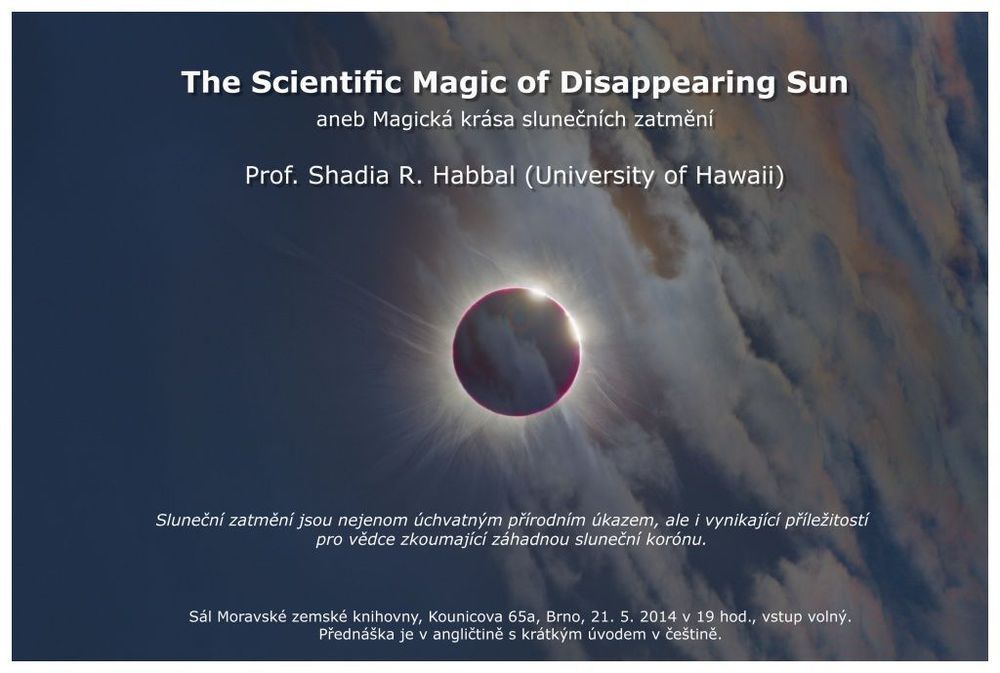 The Scientific Magic of Disappearing Sun
aneb Magická krása slunečních zatmění

Prof. Shadia R. Habbal (University of Hawaii)

Sluneční zatmění jsou nejenom úchvatným přírodním úkazem, ale i vynikající příležitostí pro vědce zkoumající záhadnou sluneční korónu.

Sál Moravské zemské knihovny, Kounicova 65a, Brno, 21. 5. 2014 v 19 hod., vstup volný.
Přednáška je v angličtině s krátkým úvodem v češtině.